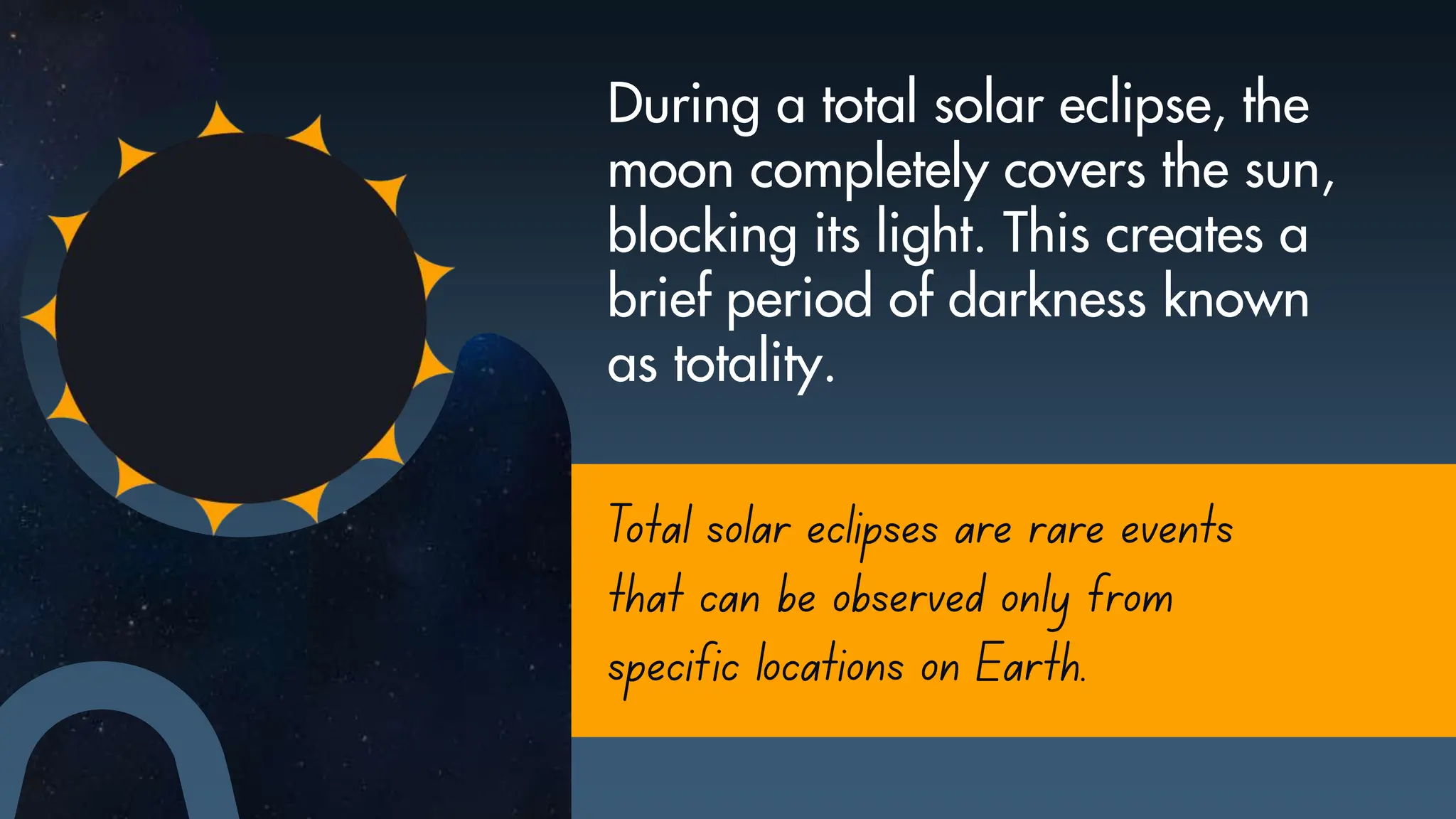 During a total solar eclipse, the moon completely covers the sun, blocking its light. This creates a brief period of darkness known as totality.

Total solar eclipses are rare events that can be observed only from specific locations on Earth.